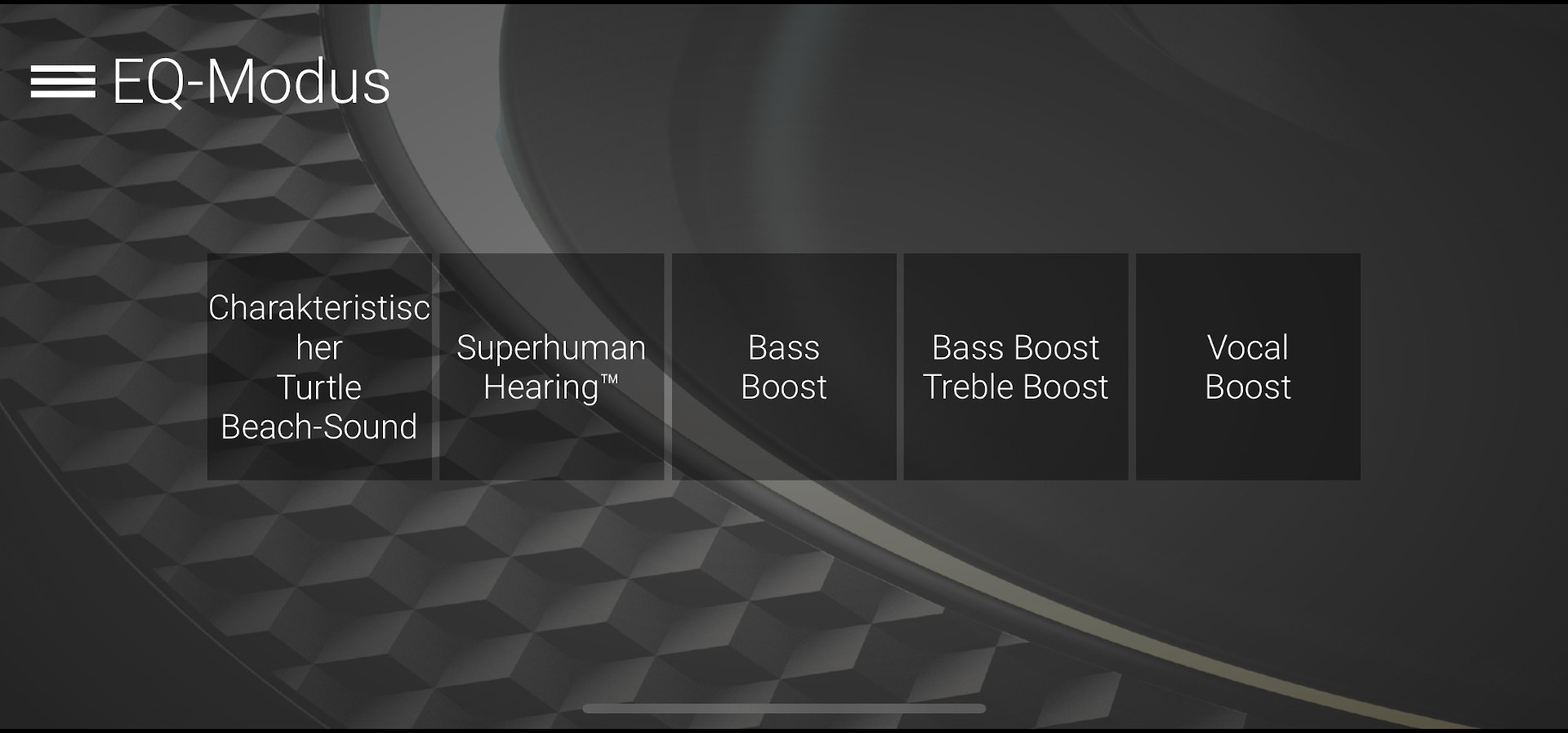 EQ-Modus

Charakteristischer Turtle Beach-Sound

Superhuman Hearing™

Bass Boost

Bass Boost Treble Boost

Vocal Boost